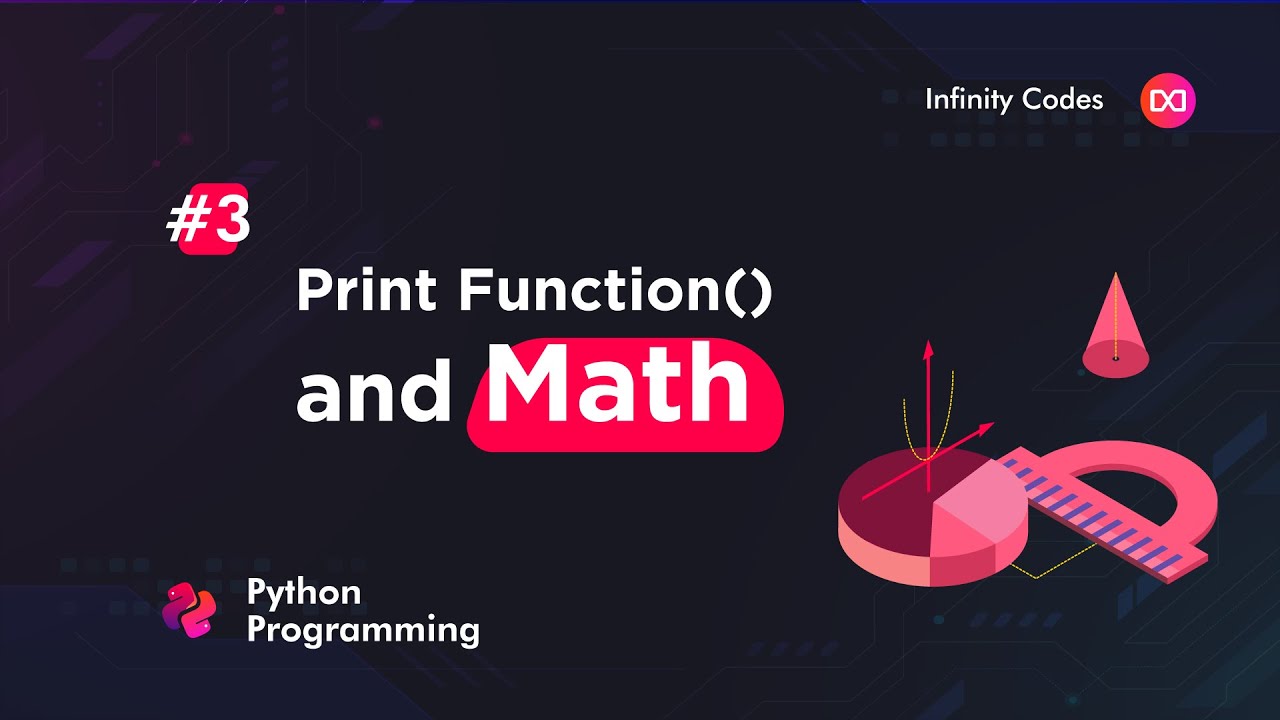 Infinity Codes

#3

Print Function()
and Math

Python
Programming